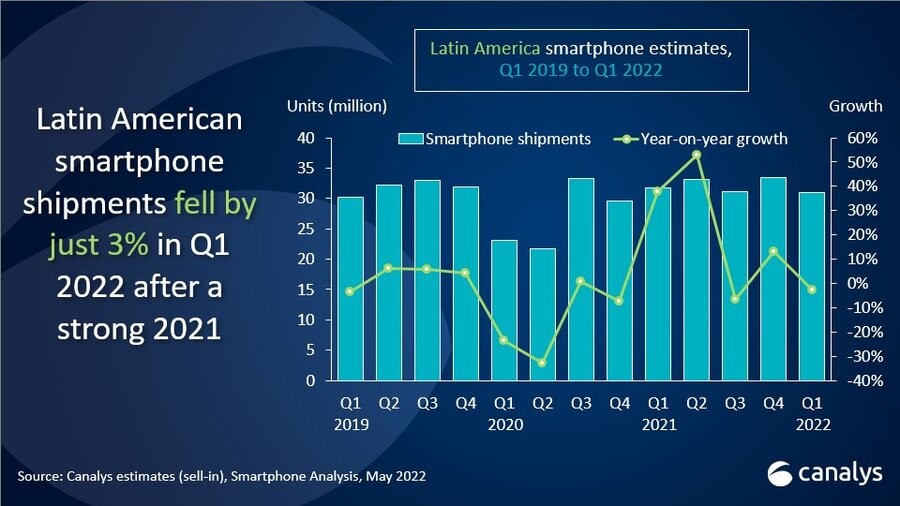 Latin American smartphone shipments fell by just 3% in Q1 2022 after a strong 2021

Latin America smartphone estimates, Q1 2019 to Q1 2022

Units (million)

Growth

Smartphone shipments

Year-on-year growth

40
35
30
25
20
15
10
5
0

60%
50%
40%
30%
20%
10%
0%
-10%
-20%
-30%
-40%

Q1 2019
Q2
Q3
Q4
Q1 2020
Q2
Q3
Q4
Q1 2021
Q2
Q3
Q4
Q1 2022

Source: Canalys estimates (sell-in), Smartphone Analysis, May 2022

canalys